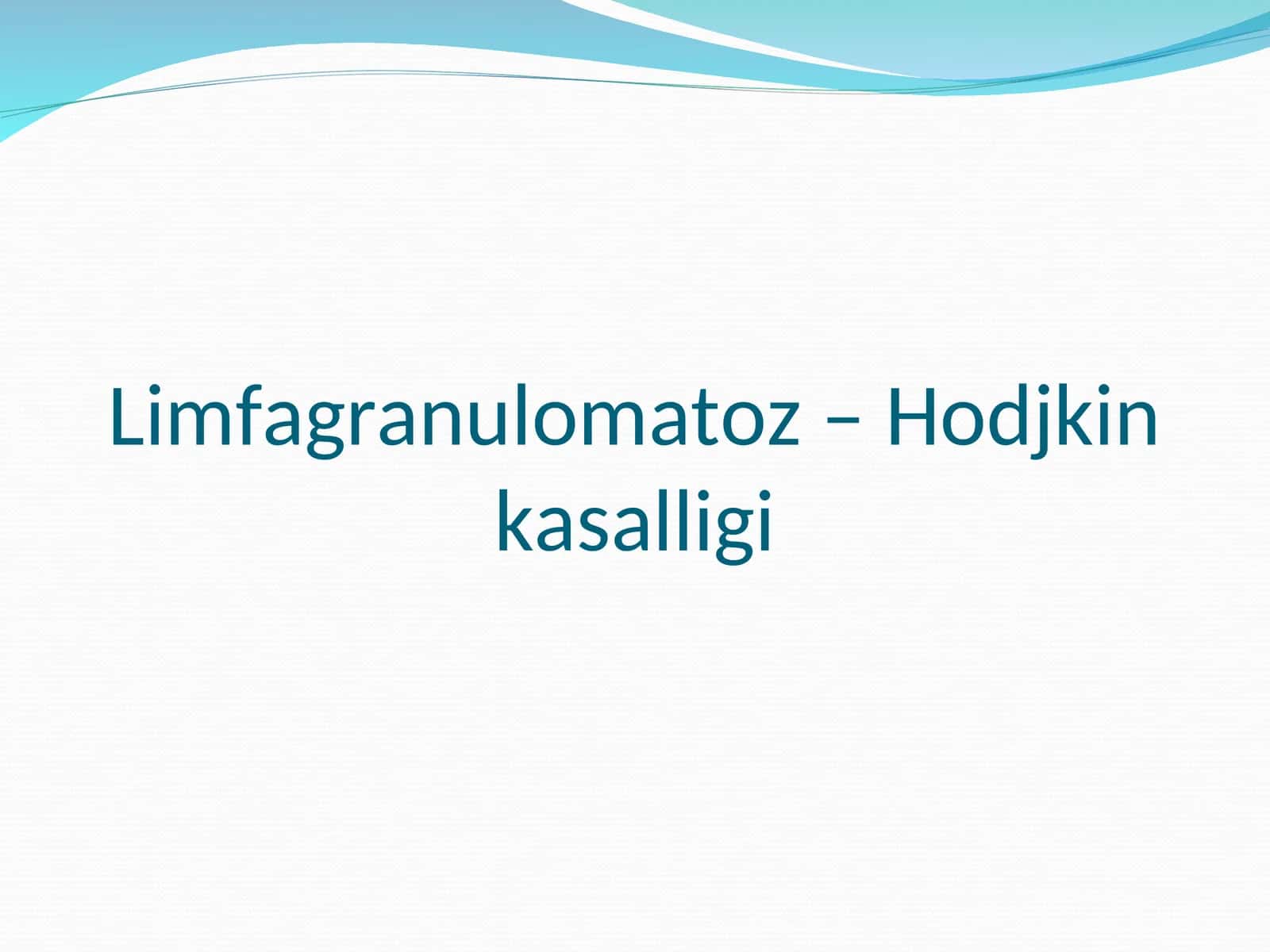 Limfagranulomatoz – Hodjkin kasalligi